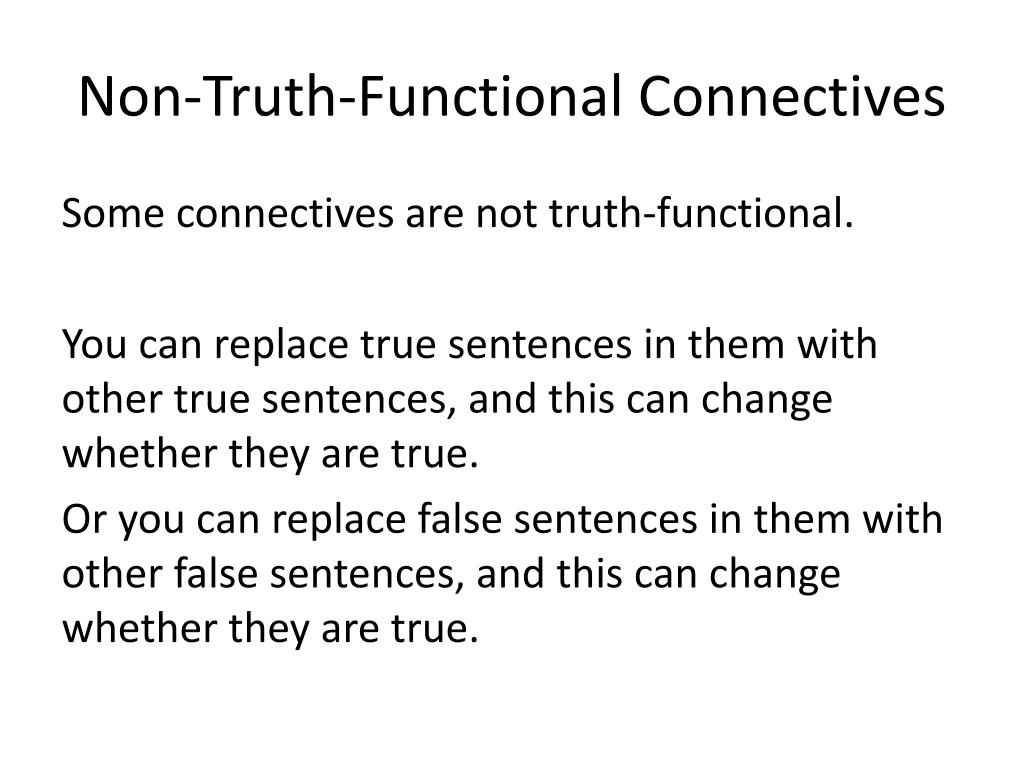 Non-Truth-Functional Connectives

Some connectives are not truth-functional.

You can replace true sentences in them with other true sentences, and this can change whether they are true.

Or you can replace false sentences in them with other false sentences, and this can change whether they are true.